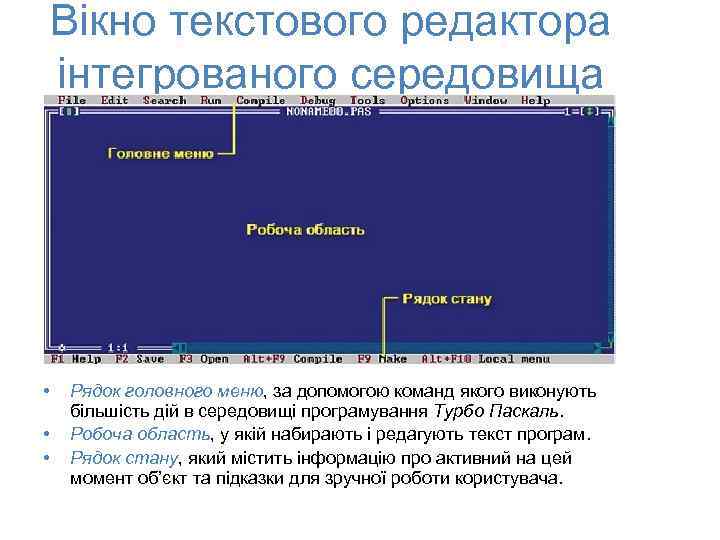 Вікно текстового редактора інтегрованого середовища

File Edit Search Run Compile Debug Tools Options Window Help

[■] NONAME00.PAS 1=[↕]

Головне меню

Робоча область

Рядок стану

1:1

F1 Help F2 Save F3 Open Alt+F9 Compile F9 Make Alt+F10 Local menu

• Рядок головного меню, за допомогою команд якого виконують більшість дій в середовищі програмування Турбо Паскаль.
• Робоча область, у якій набирають і редагують текст програм.
• Рядок стану, який містить інформацію про активний на цей момент об'єкт та підказки для зручної роботи користувача.